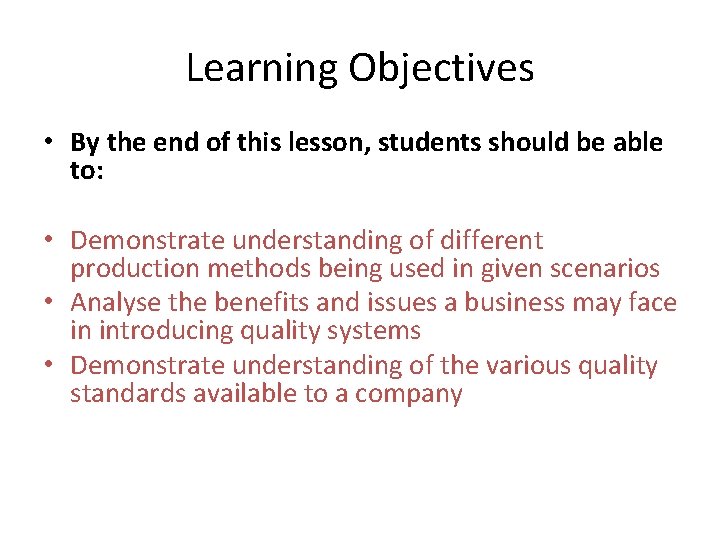 Learning Objectives

• By the end of this lesson, students should be able to:

• Demonstrate understanding of different production methods being used in given scenarios
• Analyse the benefits and issues a business may face in introducing quality systems
• Demonstrate understanding of the various quality standards available to a company